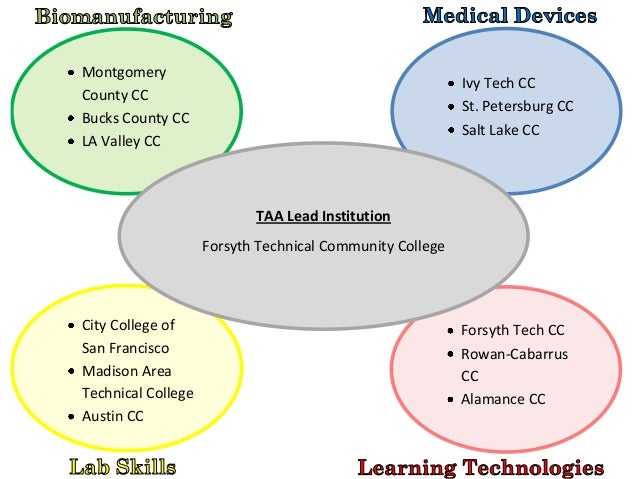 Biomanufacturing

- Montgomery County CC
- Bucks County CC
- LA Valley CC

Medical Devices

- Ivy Tech CC
- St. Petersburg CC
- Salt Lake CC

TAA Lead Institution

Forsyth Technical Community College

- City College of San Francisco
- Madison Area Technical College
- Austin CC

Lab Skills

- Forsyth Tech CC
- Rowan-Cabarrus CC
- Alamance CC

Learning Technologies